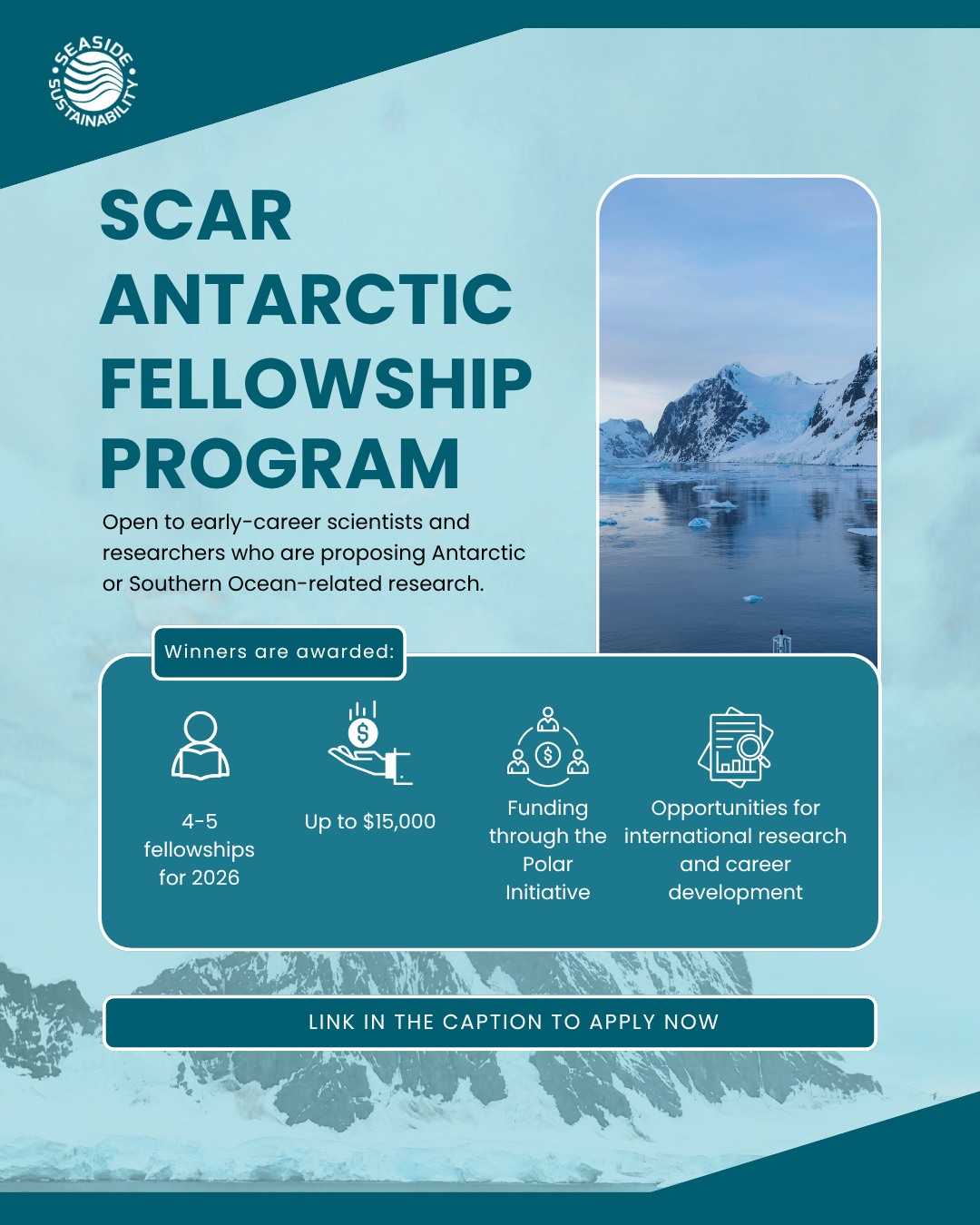 SEASIDE SUSTAINABILITY

SCAR ANTARCTIC FELLOWSHIP PROGRAM

Open to early-career scientists and researchers who are proposing Antarctic or Southern Ocean-related research.

Winners are awarded:

4-5 fellowships for 2026

Up to $15,000

Funding through the Polar Initiative

Opportunities for international research and career development

LINK IN THE CAPTION TO APPLY NOW